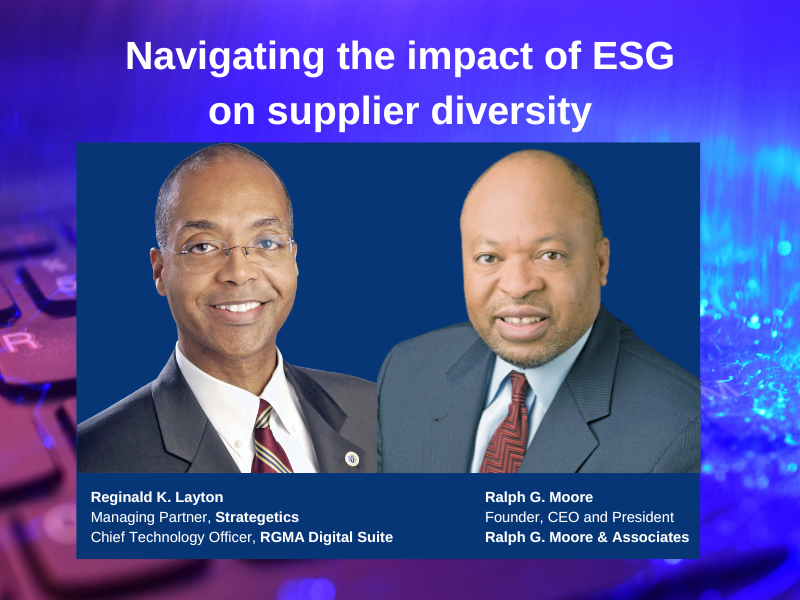 Navigating the impact of ESG on supplier diversity

Reginald K. Layton
Managing Partner, Strategetics
Chief Technology Officer, RGMA Digital Suite

Ralph G. Moore
Founder, CEO and President
Ralph G. Moore & Associates